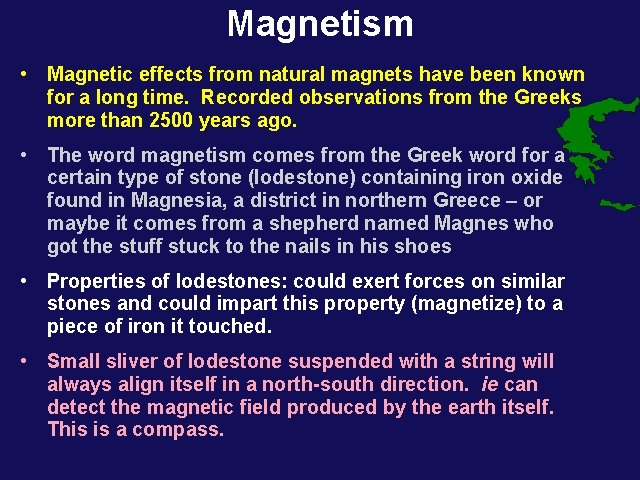 Magnetism

• Magnetic effects from natural magnets have been known for a long time. Recorded observations from the Greeks more than 2500 years ago.

• The word magnetism comes from the Greek word for a certain type of stone (lodestone) containing iron oxide found in Magnesia, a district in northern Greece – or maybe it comes from a shepherd named Magnes who got the stuff stuck to the nails in his shoes

• Properties of lodestones: could exert forces on similar stones and could impart this property (magnetize) to a piece of iron it touched.

• Small sliver of lodestone suspended with a string will always align itself in a north-south direction. ie can detect the magnetic field produced by the earth itself. This is a compass.